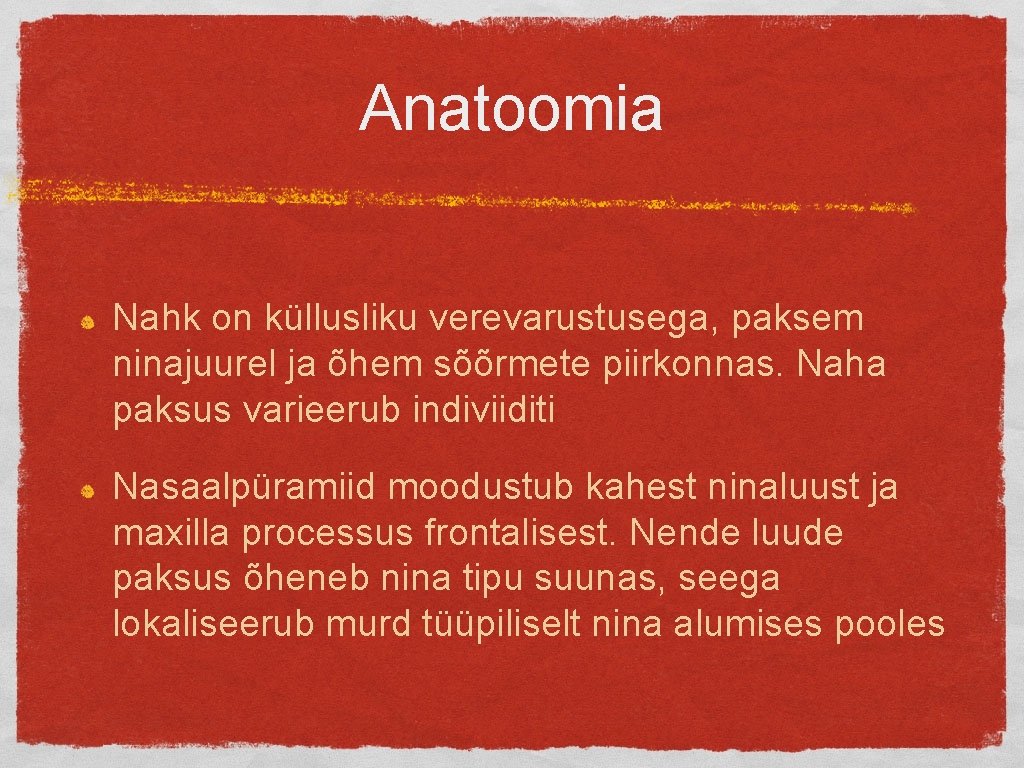 Anatoomia

Nahk on küllusliku verevarustusega, paksem ninajuurel ja õhem sõõrmete piirkonnas. Naha paksus varieerub indiviiditi

Nasaalpüramiid moodustub kahest ninaluust ja maxilla processus frontalisest. Nende luude paksus õheneb nina tipu suunas, seega lokaliseerub murd tüüpiliselt nina alumises pooles